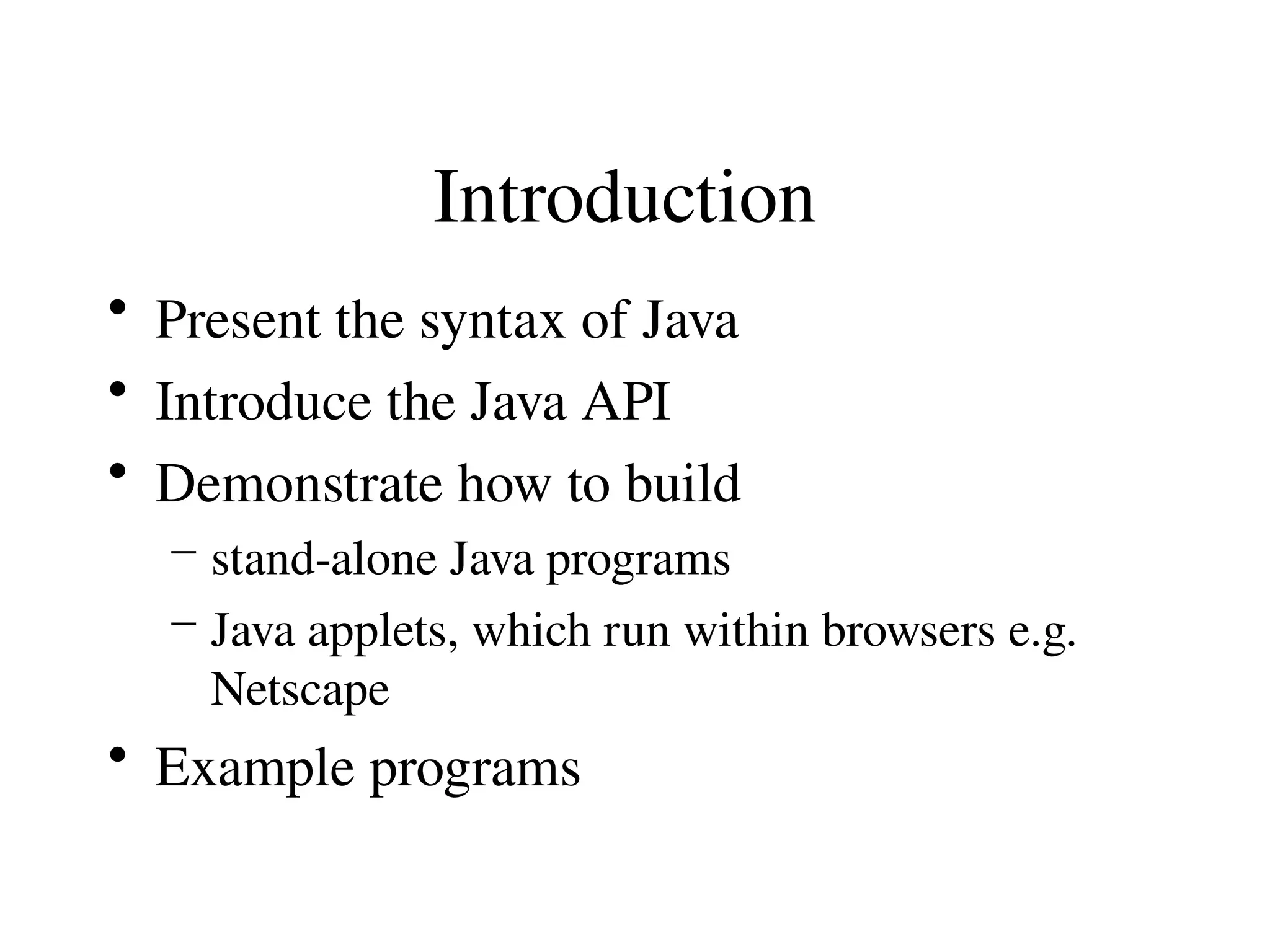 Introduction

• Present the syntax of Java
• Introduce the Java API
• Demonstrate how to build
  – stand-alone Java programs
  – Java applets, which run within browsers e.g. Netscape
• Example programs